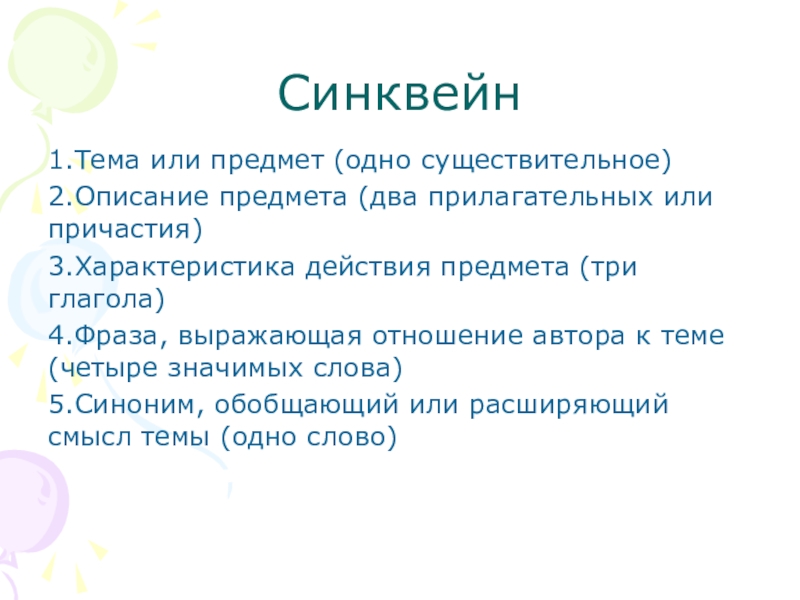 Синквейн

1.Тема или предмет (одно существительное)

2.Описание предмета (два прилагательных или причастия)

3.Характеристика действия предмета (три глагола)

4.Фраза, выражающая отношение автора к теме (четыре значимых слова)

5.Синоним, обобщающий или расширяющий смысл темы (одно слово)